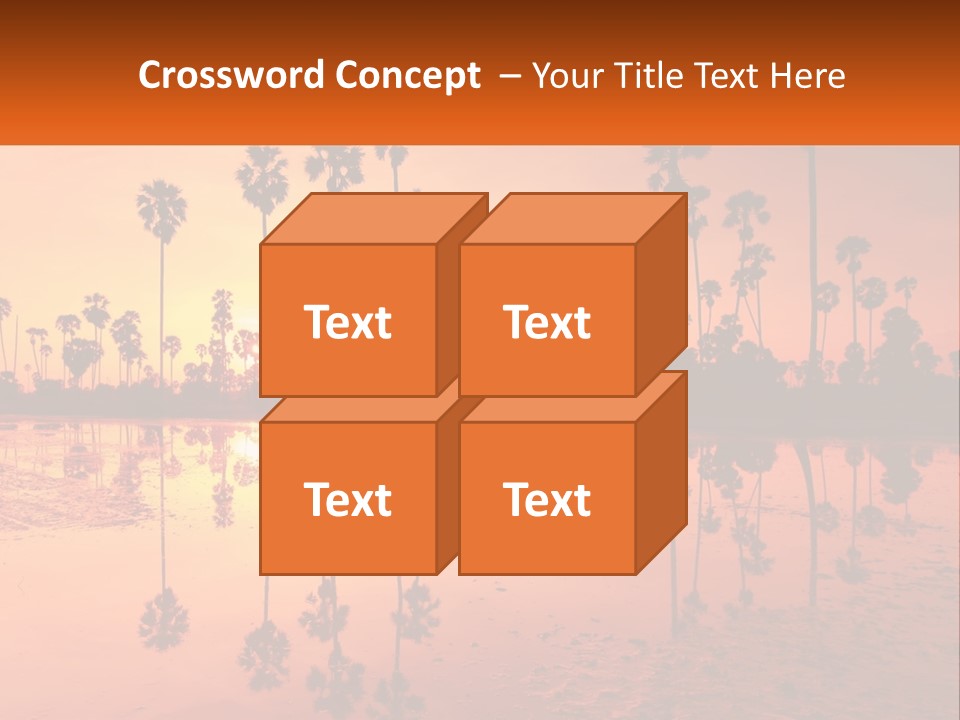 Crossword Concept – Your Title Text Here

Text

Text

Text

Text